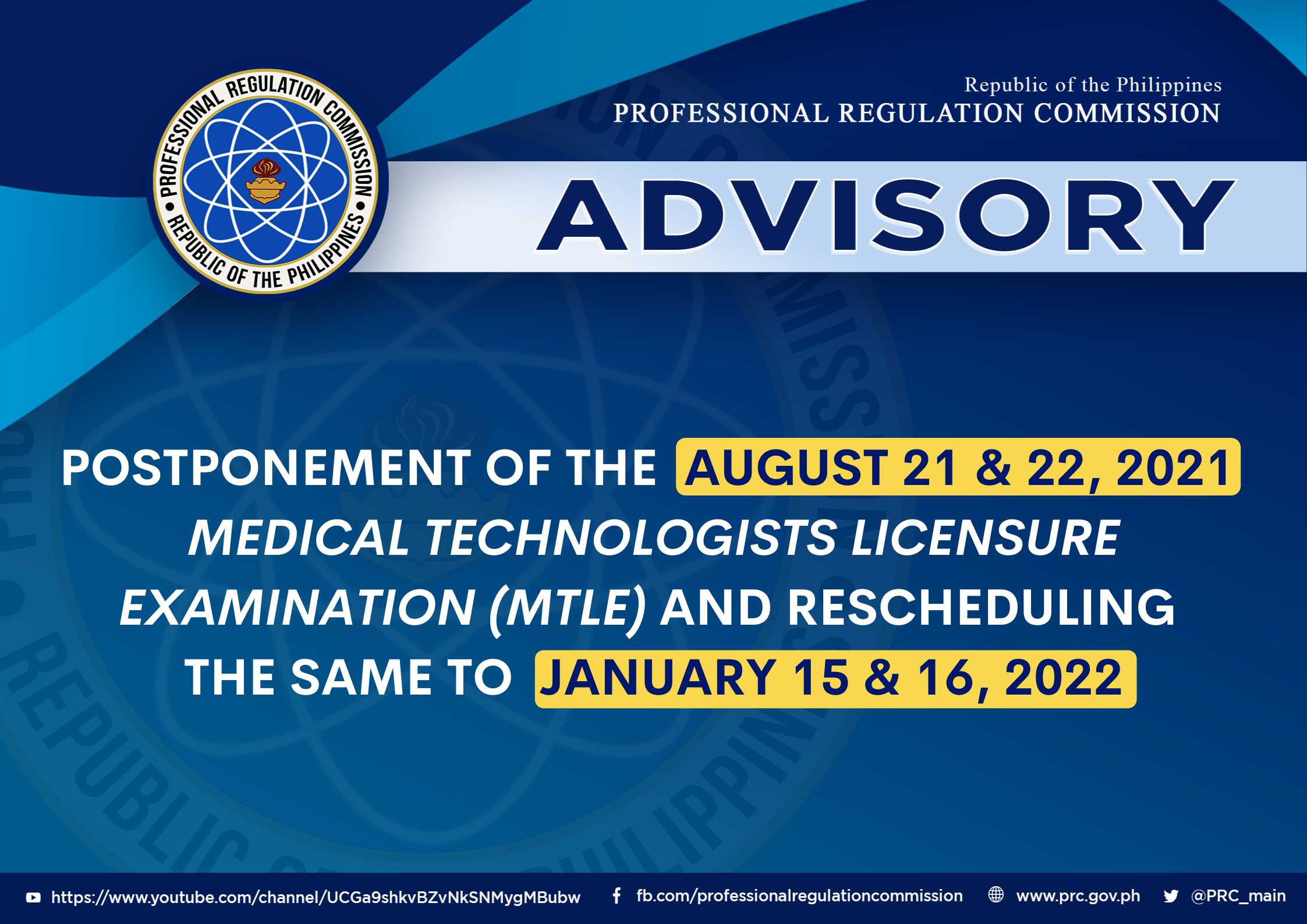 PROFESSIONAL REGULATION COMMISSION • REPUBLIC OF THE PHILIPPINES •

Republic of the Philippines
PROFESSIONAL REGULATION COMMISSION

ADVISORY

POSTPONEMENT OF THE AUGUST 21 & 22, 2021 MEDICAL TECHNOLOGISTS LICENSURE EXAMINATION (MTLE) AND RESCHEDULING THE SAME TO JANUARY 15 & 16, 2022

https://www.youtube.com/channel/UCGa9shkvBZvNkSNMygMBubw fb.com/professionalregulationcommission www.prc.gov.ph @PRC_main